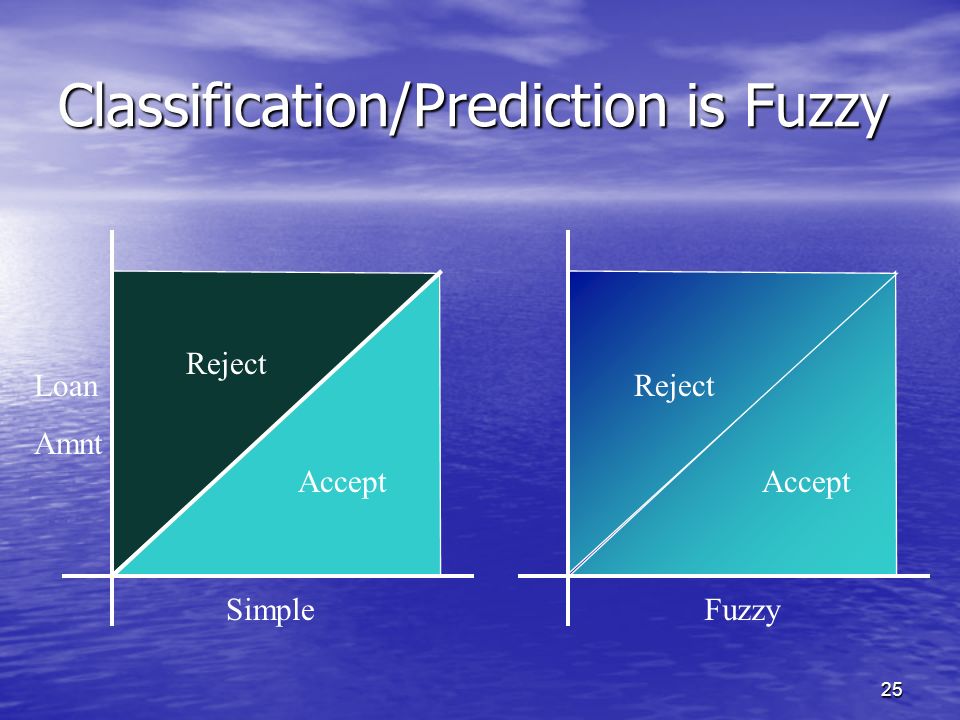 Classification/Prediction is Fuzzy

Loan

Amnt

Reject

Accept

Simple

Reject

Accept

Fuzzy

25